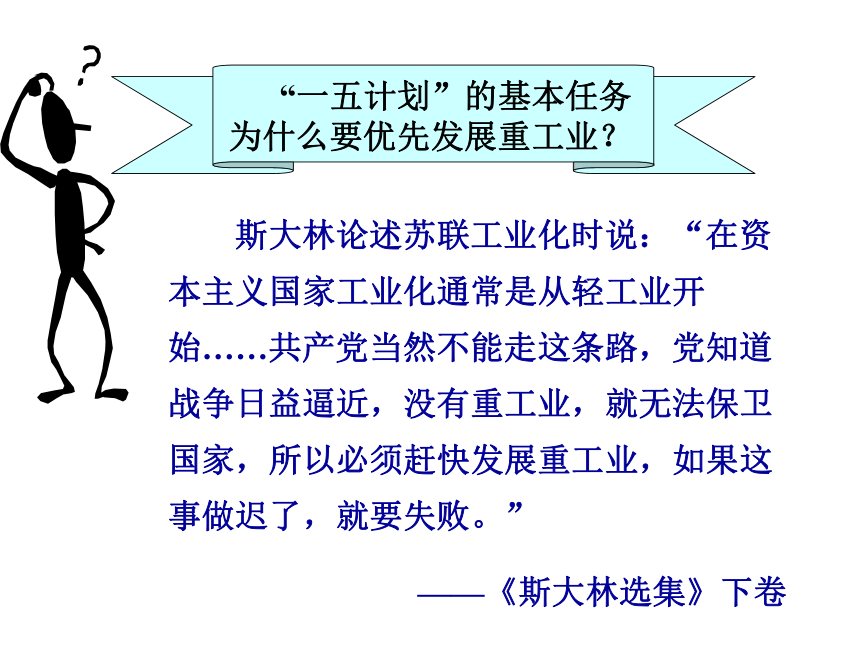 ?

“一五计划”的基本任务为什么要优先发展重工业？

斯大林论述苏联工业化时说：“在资本主义国家工业化通常是从轻工业开始……共产党当然不能走这条路，党知道战争日益逼近，没有重工业，就无法保卫国家，所以必须赶快发展重工业，如果这事做迟了，就要失败。”

——《斯大林选集》下卷